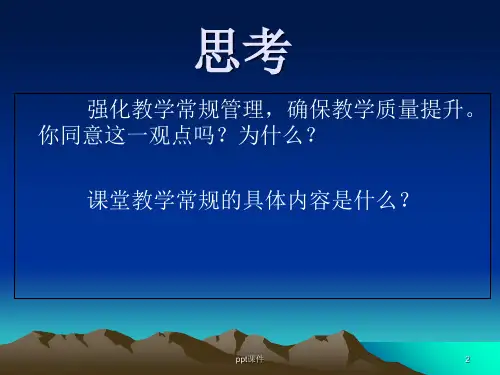 思考

强化教学常规管理，确保教学质量提升。你同意这一观点吗？为什么？

课堂教学常规的具体内容是什么？

ppt课件

2